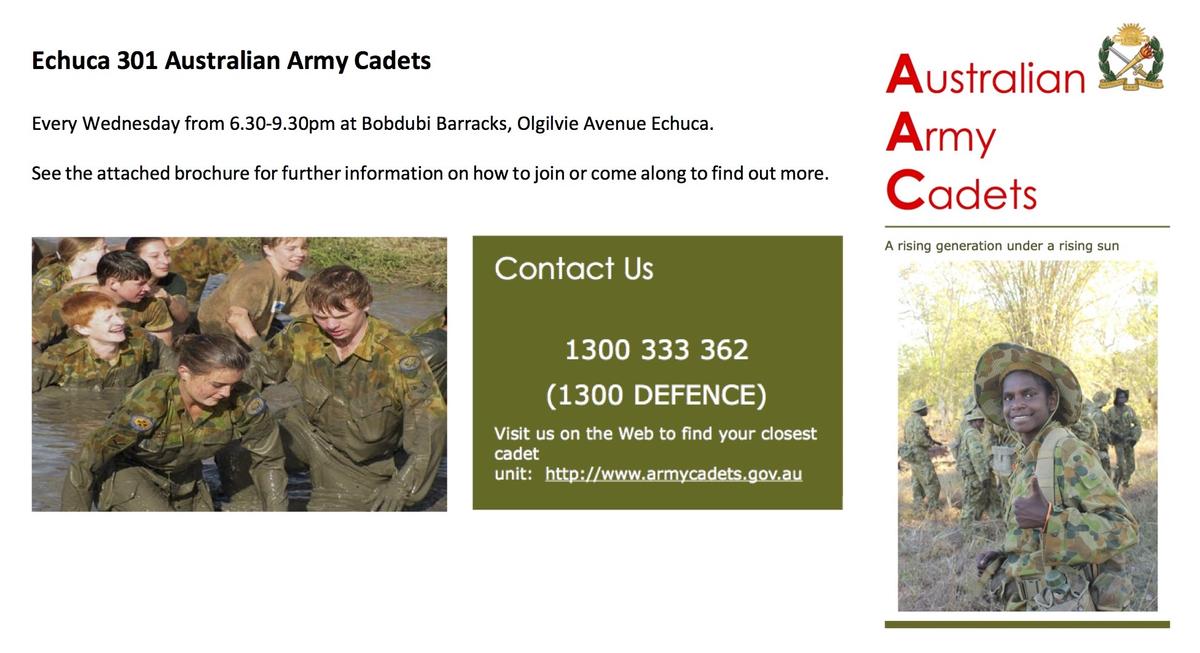 Echuca 301 Australian Army Cadets

Every Wednesday from 6.30-9.30pm at Bobdubi Barracks, Olgilvie Avenue Echuca.

See the attached brochure for further information on how to join or come along to find out more.

Contact Us

1300 333 362

(1300 DEFENCE)

Visit us on the Web to find your closest cadet unit: http://www.armycadets.gov.au

Australian Army Cadets

A rising generation under a rising sun